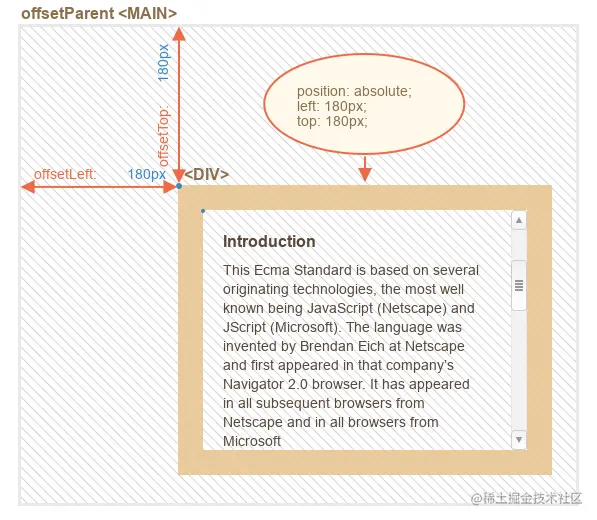 offsetParent <MAIN>

offsetTop: 180px

position: absolute;
left: 180px;
top: 180px;

offsetLeft: 180px

<DIV>

Introduction

This Ecma Standard is based on several originating technologies, the most well known being JavaScript (Netscape) and JScript (Microsoft). The language was invented by Brendan Eich at Netscape and first appeared in that company's Navigator 2.0 browser. It has appeared in all subsequent browsers from Netscape and in all browsers from Microsoft

@稀土掘金技术社区